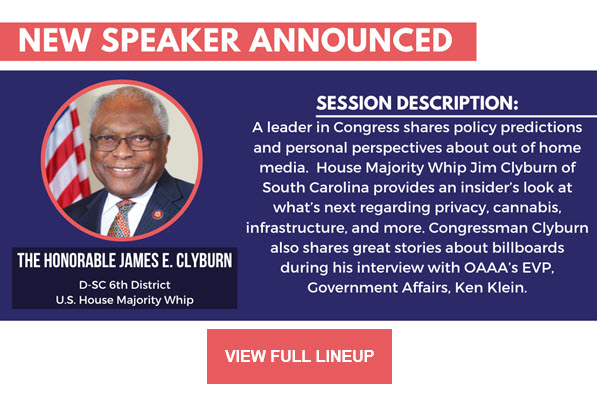 NEW SPEAKER ANNOUNCED

THE HONORABLE JAMES E. CLYBURN

D-SC 6th District
U.S. House Majority Whip

SESSION DESCRIPTION:

A leader in Congress shares policy predictions and personal perspectives about out of home media. House Majority Whip Jim Clyburn of South Carolina provides an insider's look at what's next regarding privacy, cannabis, infrastructure, and more. Congressman Clyburn also shares great stories about billboards during his interview with OAAA's EVP, Government Affairs, Ken Klein.

VIEW FULL LINEUP